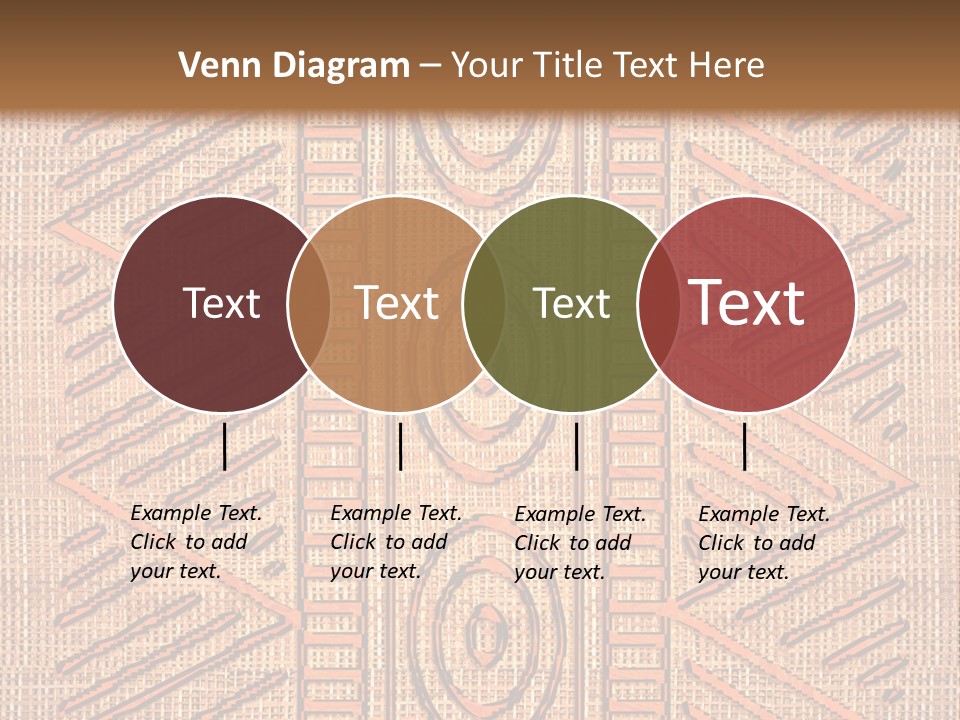 Venn Diagram – Your Title Text Here

Text

Text

Text

Text

Example Text. Click to add your text.

Example Text. Click to add your text.

Example Text. Click to add your text.

Example Text. Click to add your text.